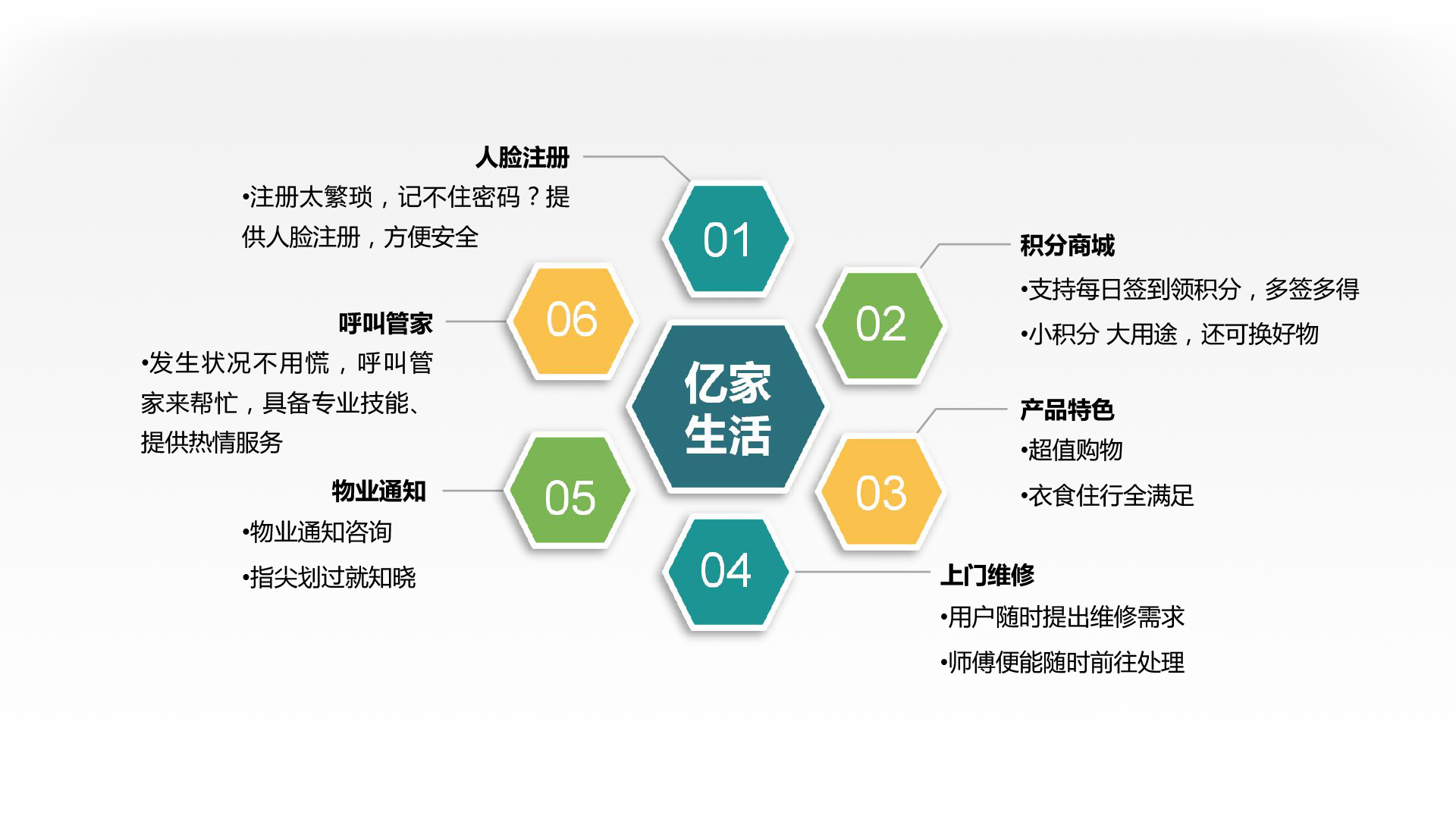 亿家生活

01
人脸注册
•注册太繁琐，记不住密码？提供人脸注册，方便安全

02
积分商城
•支持每日签到领积分，多签多得
•小积分 大用途，还可换好物

03
产品特色
•超值购物
•衣食住行全满足

04
上门维修
•用户随时提出维修需求
•师傅便能随时前往处理

05
物业通知
•物业通知咨询
•指尖划过就知晓

06
呼叫管家
•发生状况不用慌，呼叫管家来帮忙，具备专业技能、提供热情服务